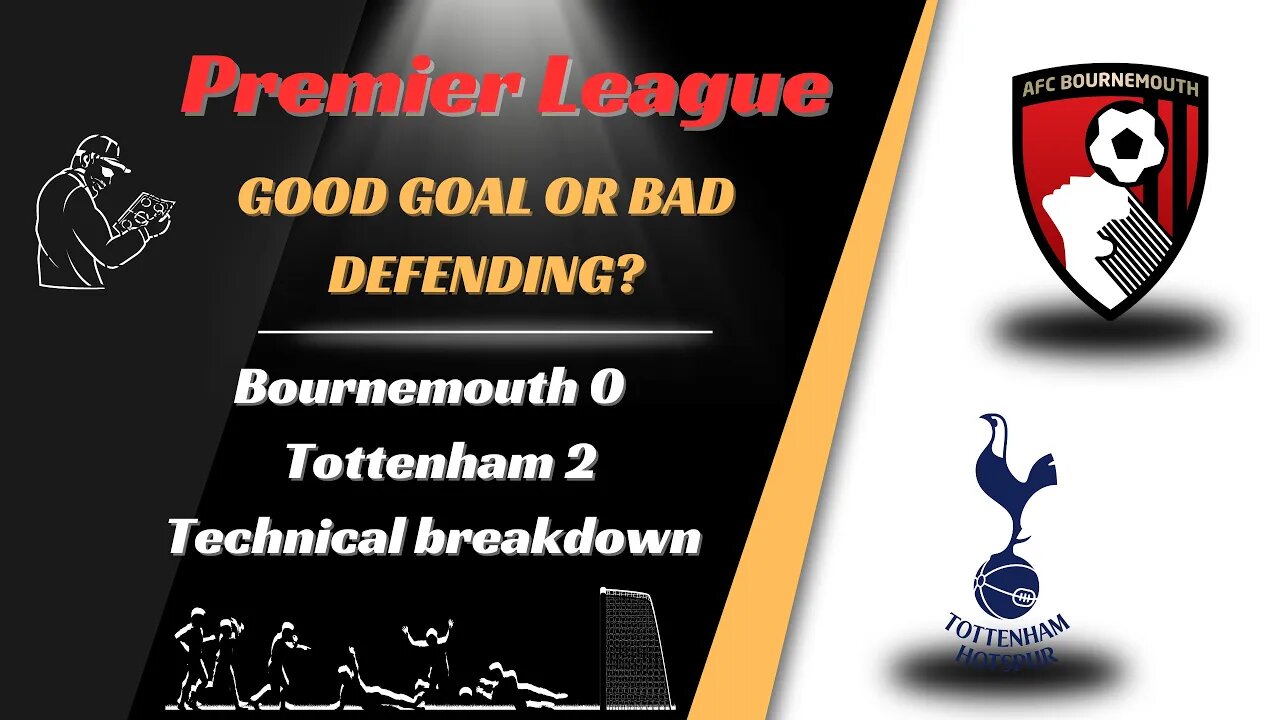 Premier League

GOOD GOAL OR BAD DEFENDING?

Bournemouth 0
Tottenham 2
Technical breakdown

AFC BOURNEMOUTH

TOTTENHAM HOTSPUR